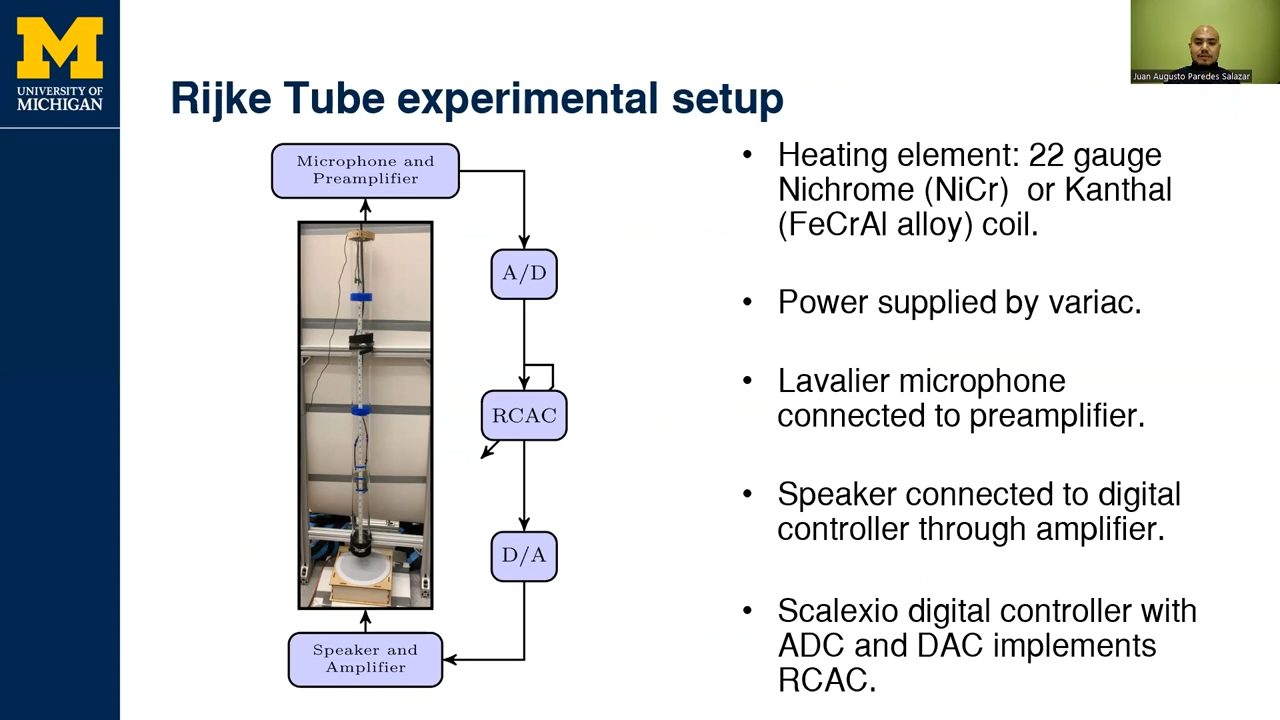 M
UNIVERSITY OF
MICHIGAN

Juan Augusto Paredes Salazar

Rijke Tube experimental setup

Microphone and Preamplifier

A/D

RCAC

D/A

Speaker and Amplifier

• Heating element: 22 gauge Nichrome (NiCr) or Kanthal (FeCrAl alloy) coil.

• Power supplied by variac.

• Lavalier microphone connected to preamplifier.

• Speaker connected to digital controller through amplifier.

• Scalexio digital controller with ADC and DAC implements RCAC.